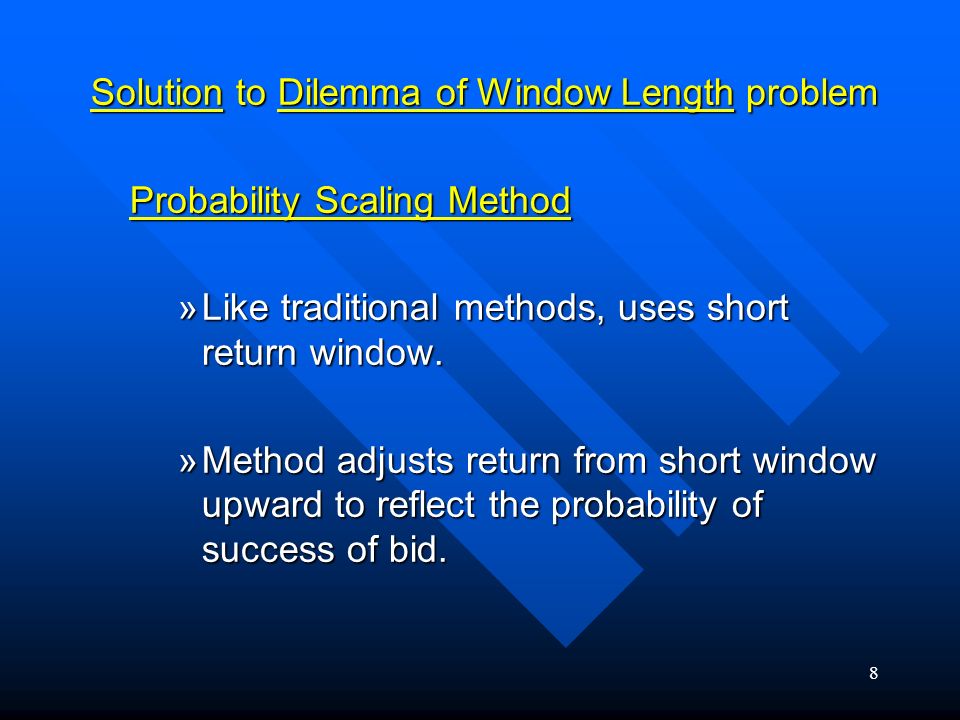 Solution to Dilemma of Window Length problem

Probability Scaling Method

» Like traditional methods, uses short return window.

» Method adjusts return from short window upward to reflect the probability of success of bid.

8